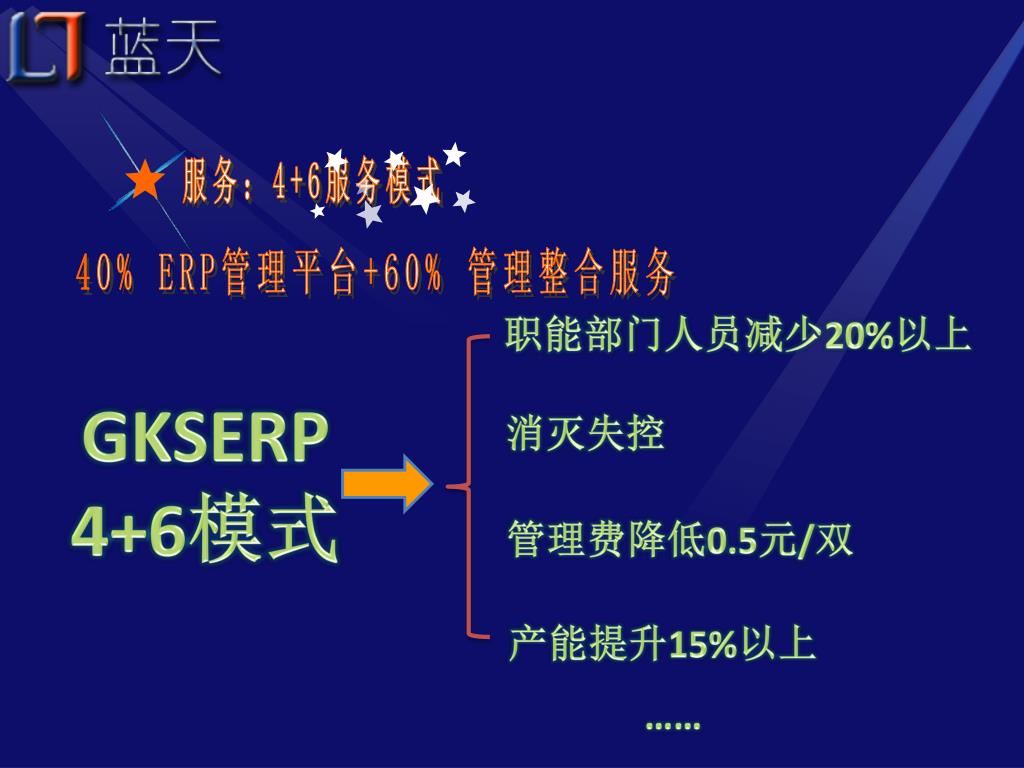 LT 蓝天

服务：4+6服务模式

40% ERP管理平台+60% 管理整合服务

GKSERP
4+6模式

职能部门人员减少20%以上

消灭失控

管理费降低0.5元/双

产能提升15%以上

……